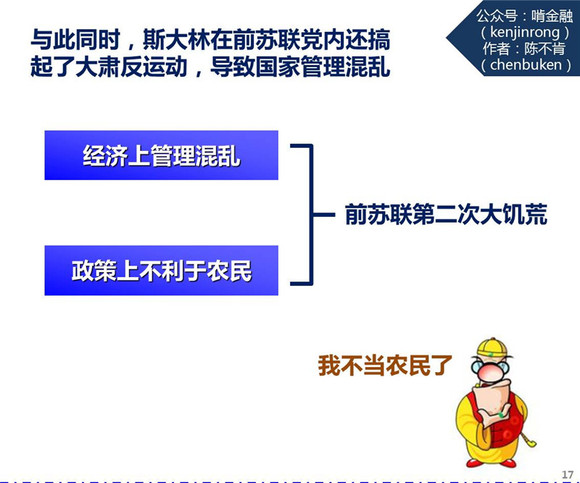 公众号：啃金融
（kenjinrong）
作者：陈不肯
（chenbuken）

与此同时，斯大林在前苏联党内还搞起了大肃反运动，导致国家管理混乱

经济上管理混乱

政策上不利于农民

前苏联第二次大饥荒

我不当农民了

17